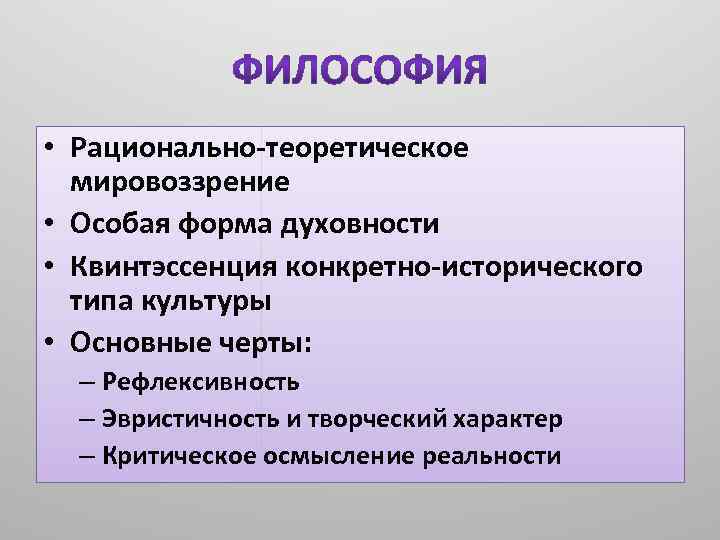 ФИЛОСОФИЯ

• Рационально-теоретическое мировоззрение
• Особая форма духовности
• Квинтэссенция конкретно-исторического типа культуры
• Основные черты:
– Рефлексивность
– Эвристичность и творческий характер
– Критическое осмысление реальности